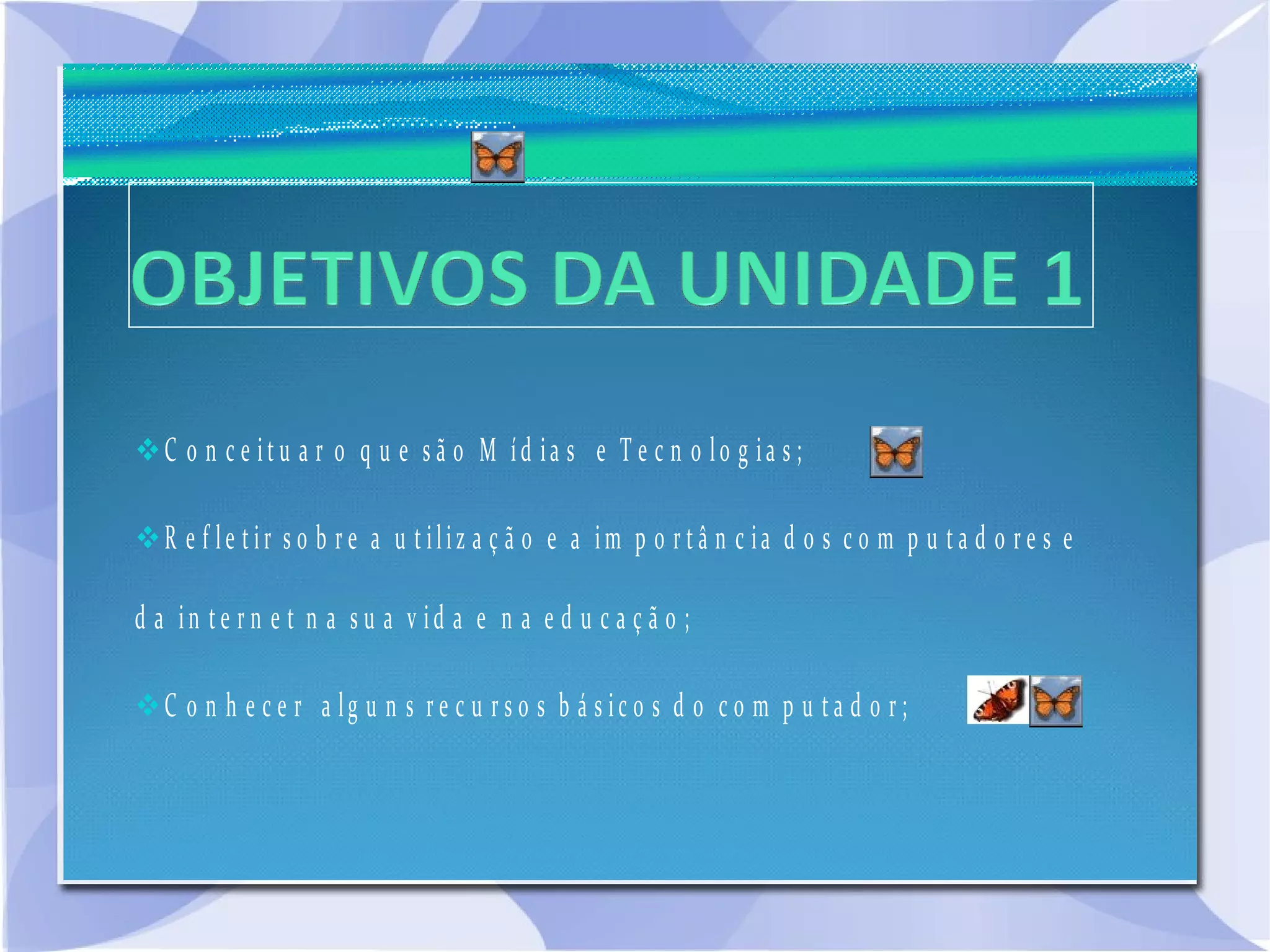 OBJETIVOS DA UNIDADE 1

❖Conceituar o que são Mídias e Tecnologias;

❖Refletir sobre a utilização e a importância dos computadores e da internet na sua vida e na educação;

❖Conhecer alguns recursos básicos do computador;